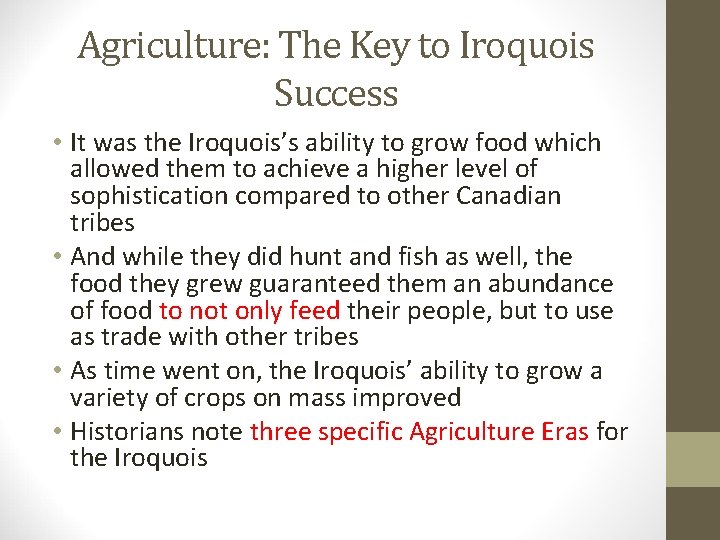 Agriculture: The Key to Iroquois Success

• It was the Iroquois's ability to grow food which allowed them to achieve a higher level of sophistication compared to other Canadian tribes

• And while they did hunt and fish as well, the food they grew guaranteed them an abundance of food to not only feed their people, but to use as trade with other tribes

• As time went on, the Iroquois' ability to grow a variety of crops on mass improved

• Historians note three specific Agriculture Eras for the Iroquois